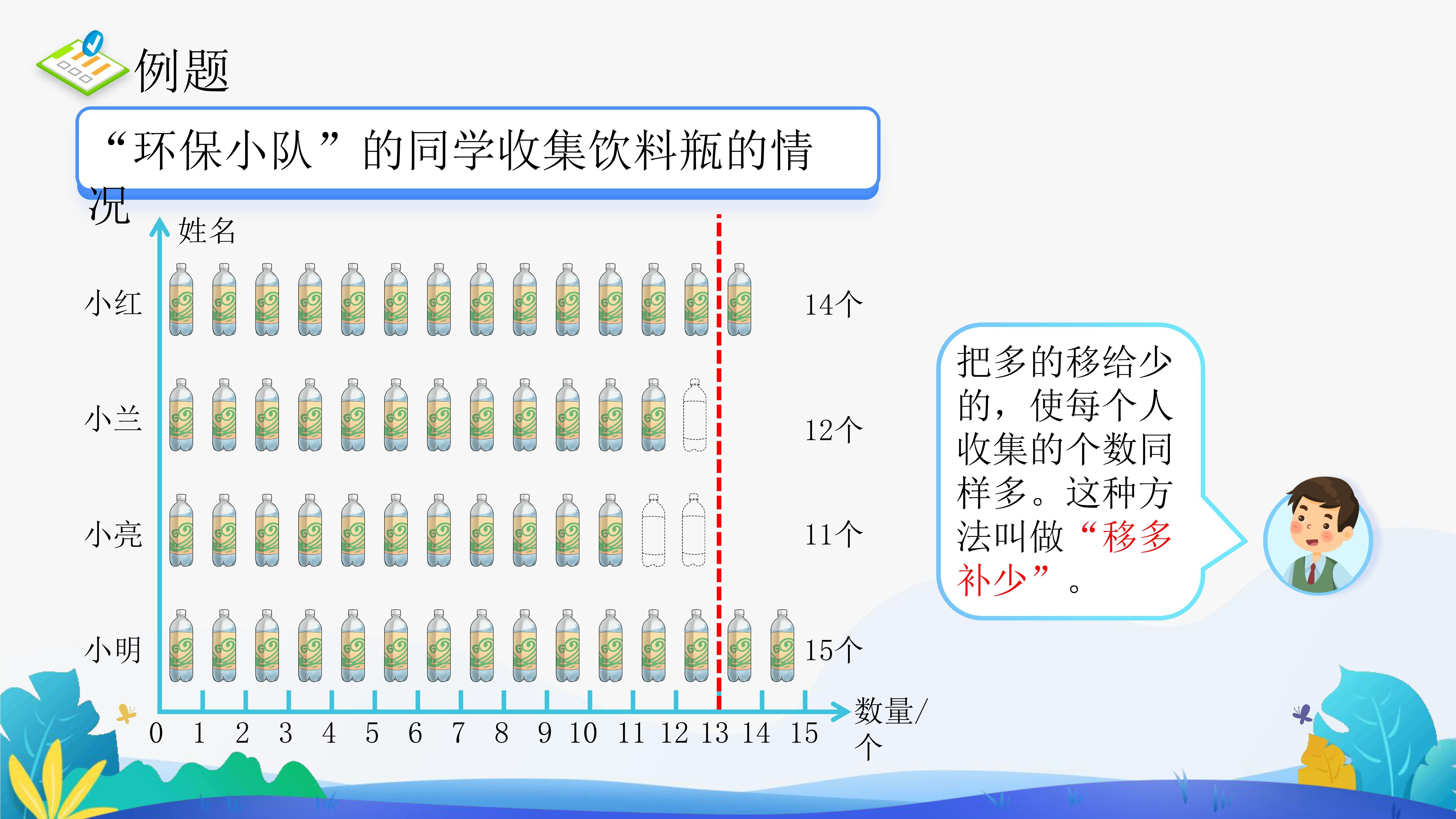 例题

“环保小队”的同学收集饮料瓶的情况

姓名

小红 14个

小兰 12个

小亮 11个

小明 15个

0 1 2 3 4 5 6 7 8 9 10 11 12 13 14 15 数量/个

把多的移给少的，使每个人收集的个数同样多。这种方法叫做“移多补少”。